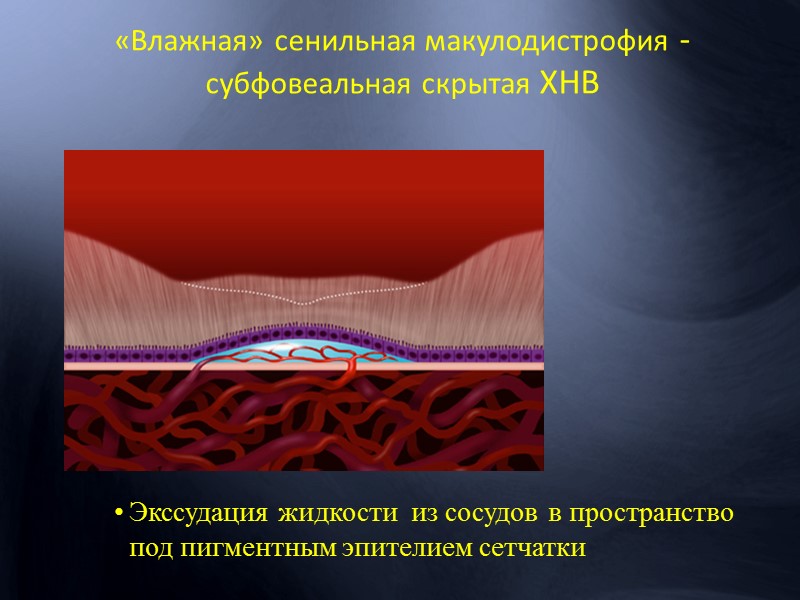 «Влажная» сенильная макулодистрофия - субфовеальная скрытая ХНВ

• Экссудация жидкости из сосудов в пространство под пигментным эпителием сетчатки